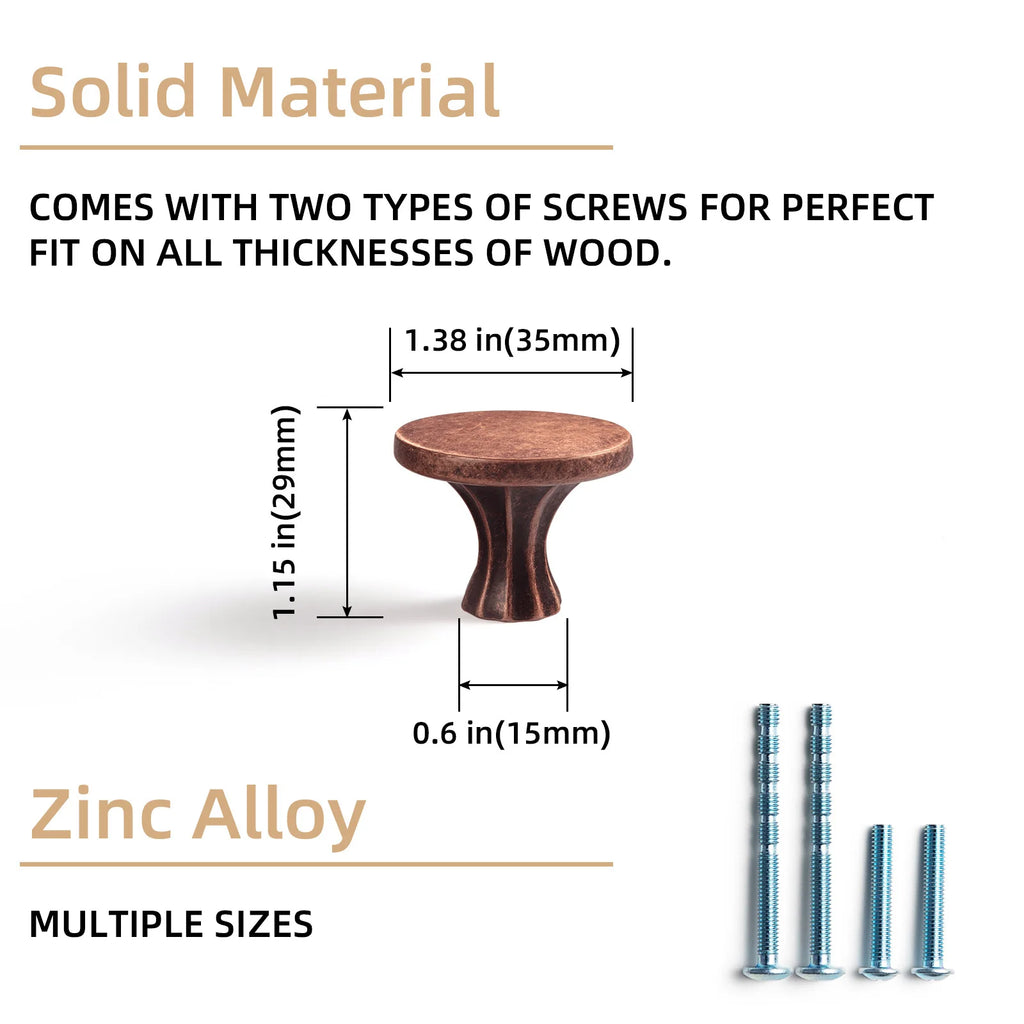 Solid Material

COMES WITH TWO TYPES OF SCREWS FOR PERFECT FIT ON ALL THICKNESSES OF WOOD.

1.38 in(35mm)

1.15 in(29mm)

0.6 in(15mm)

Zinc Alloy

MULTIPLE SIZES